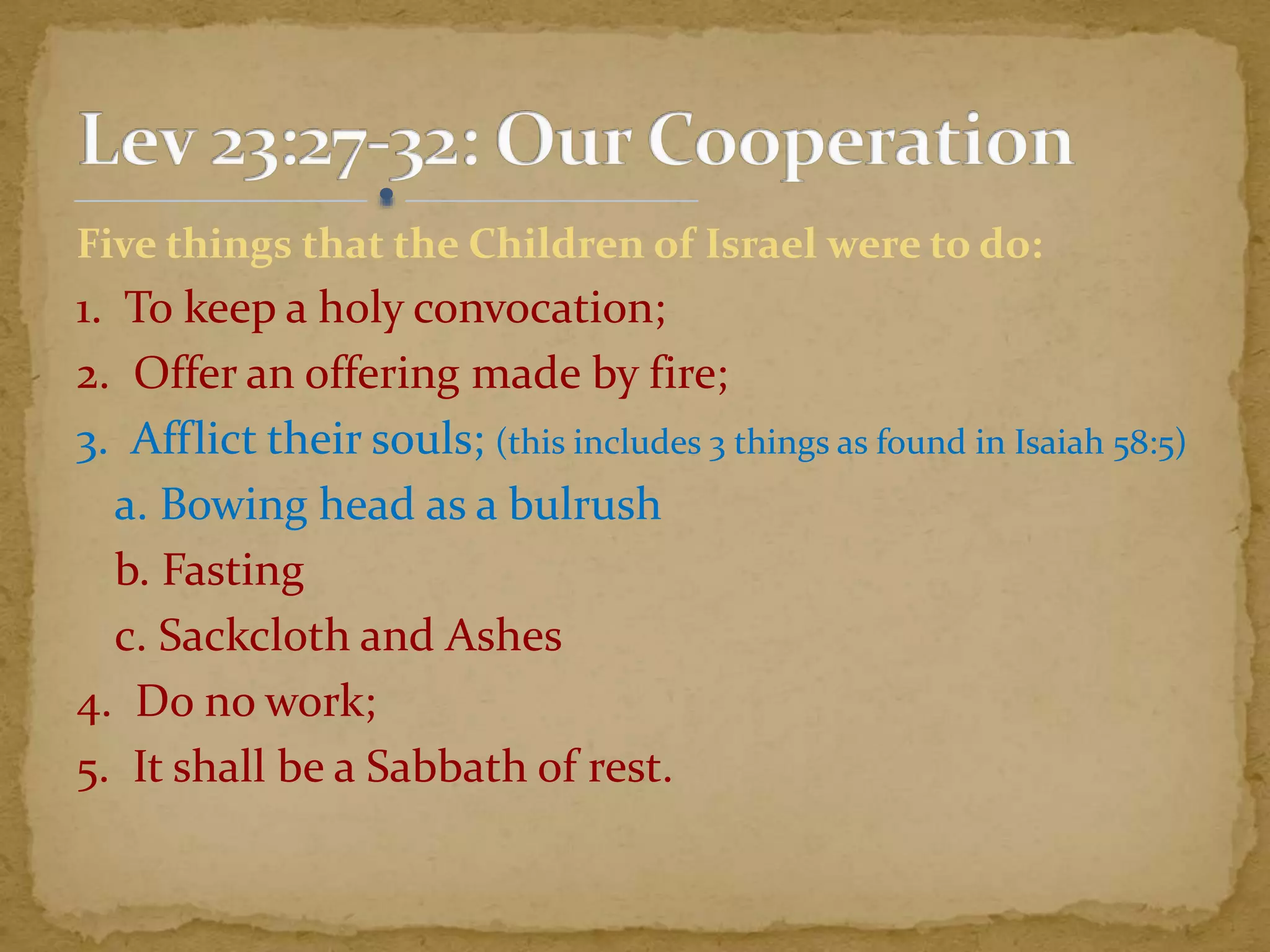 Lev 23:27-32: Our Cooperation

Five things that the Children of Israel were to do:

1. To keep a holy convocation;
2. Offer an offering made by fire;
3. Afflict their souls; (this includes 3 things as found in Isaiah 58:5)
a. Bowing head as a bulrush
b. Fasting
c. Sackcloth and Ashes
4. Do no work;
5. It shall be a Sabbath of rest.